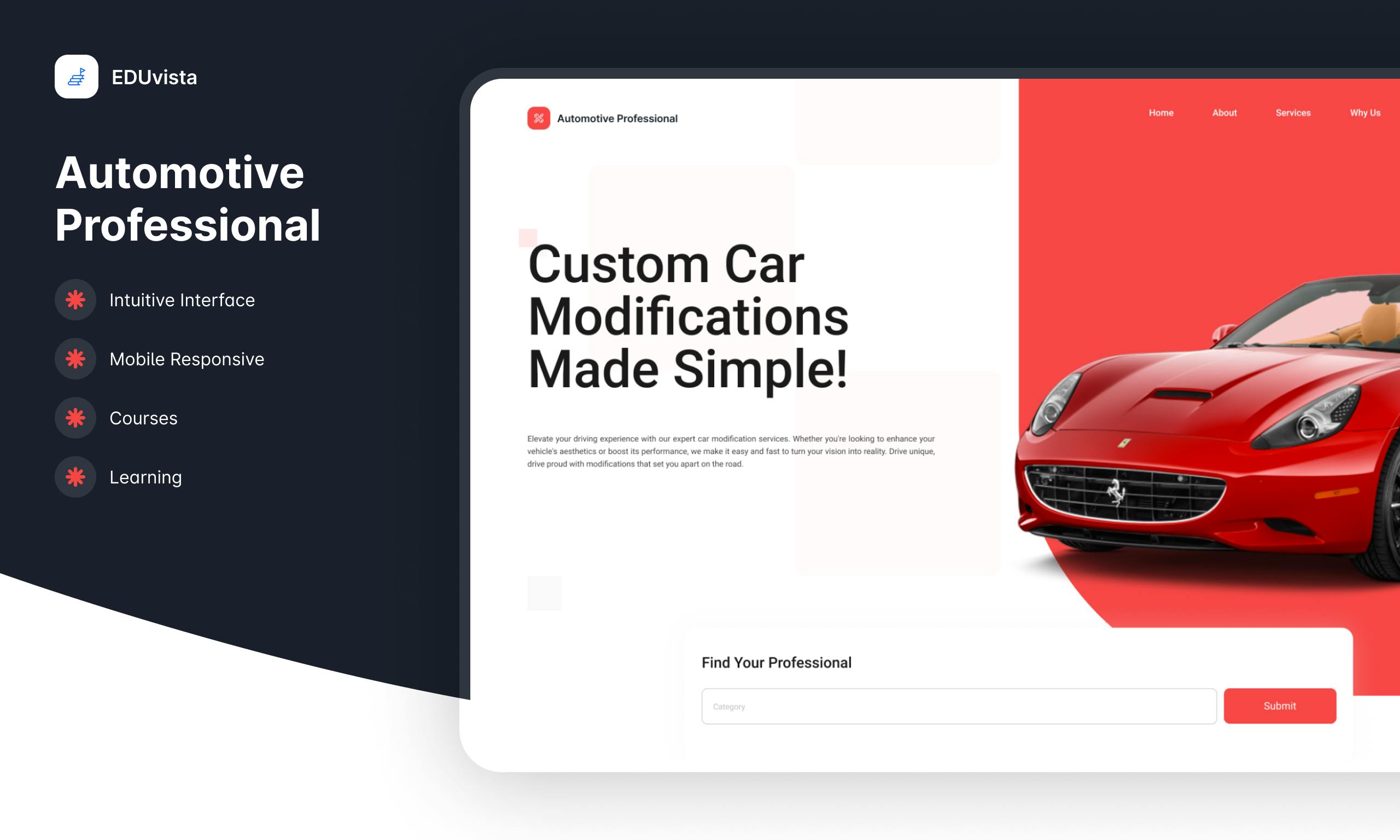 EDUvista

Automotive Professional

Intuitive Interface

Mobile Responsive

Courses

Learning

Automotive Professional

Home About Services Why Us

Custom Car Modifications Made Simple!

Elevate your driving experience with our expert car modification services. Whether you're looking to enhance your vehicle's aesthetics or boost its performance, we make it easy and fast to turn your vision into reality. Drive unique, drive proud with modifications that set you apart on the road.

Find Your Professional

Category

Submit